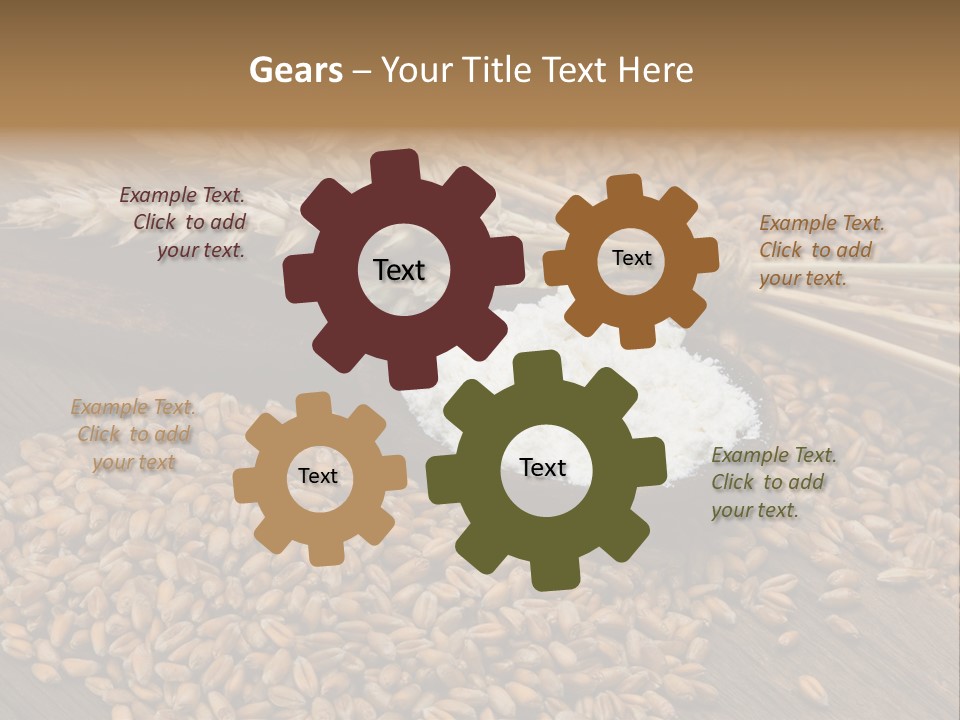 Gears – Your Title Text Here

Example Text. Click to add your text.

Text

Text

Example Text. Click to add your text.

Example Text. Click to add your text

Text

Text

Example Text. Click to add your text.